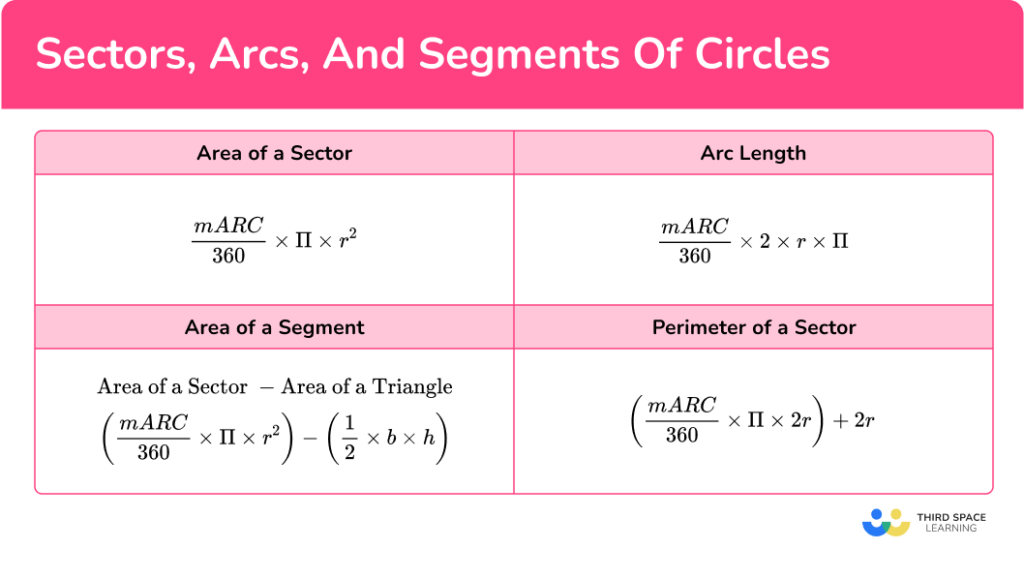 Sectors, Arcs, And Segments Of Circles

| Area of a Sector | Arc Length |
|---|---|
| $\frac{mARC}{360} \times \Pi \times r^2$ | $\frac{mARC}{360} \times 2 \times r \times \Pi$ |
| **Area of a Segment** | **Perimeter of a Sector** |
| Area of a Sector $-$ Area of a Triangle $\left(\frac{mARC}{360} \times \Pi \times r^2\right) - \left(\frac{1}{2} \times b \times h\right)$ | $\left(\frac{mARC}{360} \times \Pi \times 2r\right) + 2r$ |

THIRD SPACE LEARNING